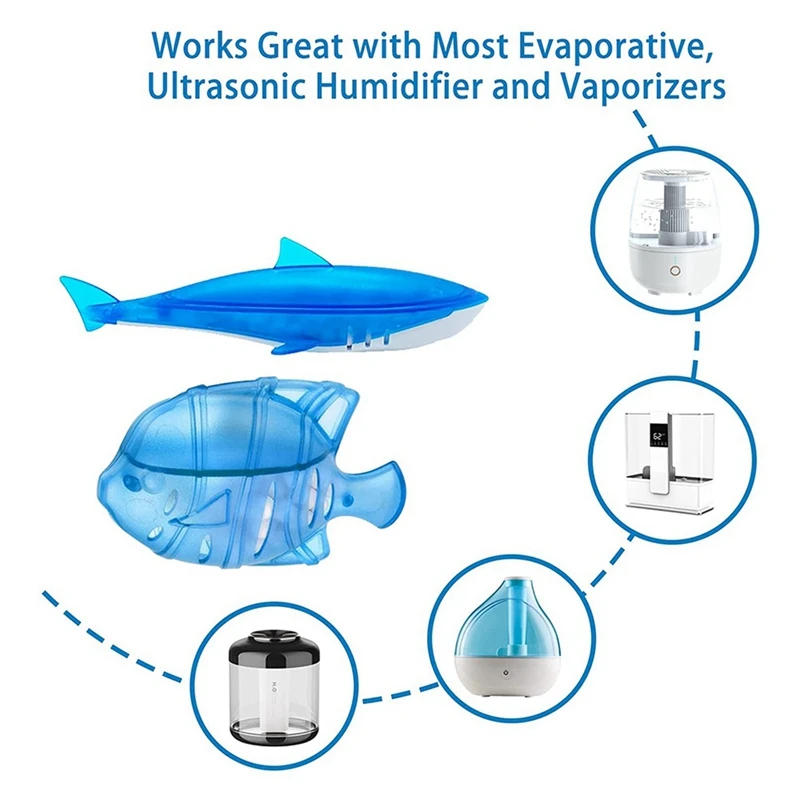 Works Great with Most Evaporative, Ultrasonic Humidifier and Vaporizers